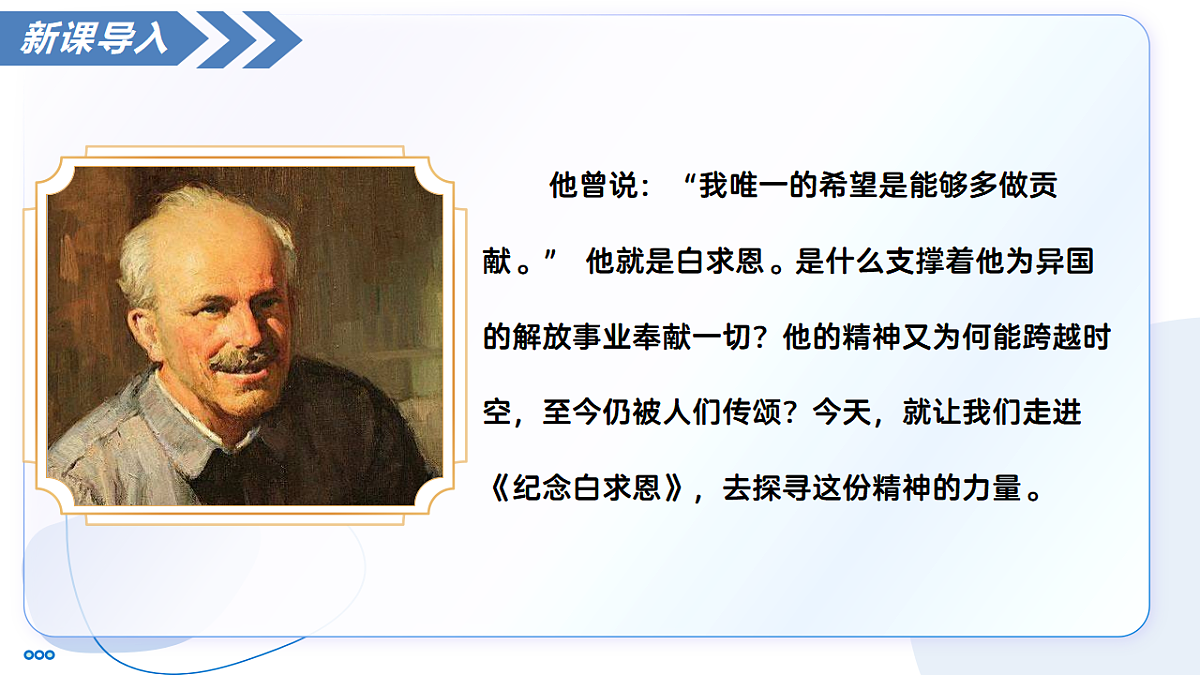 新课导入

他曾说：“我唯一的希望是能够多做贡献。” 他就是白求恩。是什么支撑着他为异国的解放事业奉献一切？他的精神又为何能跨越时空，至今仍被人们传颂？今天，就让我们走进《纪念白求恩》，去探寻这份精神的力量。